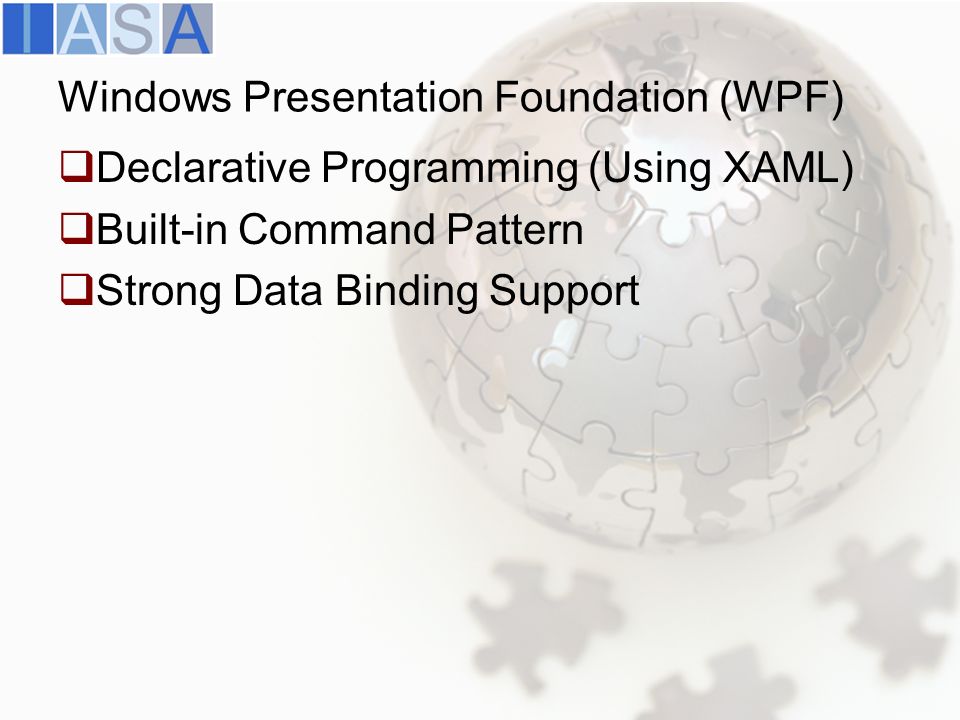 IASA

Windows Presentation Foundation (WPF)

❑Declarative Programming (Using XAML)
❑Built-in Command Pattern
❑Strong Data Binding Support